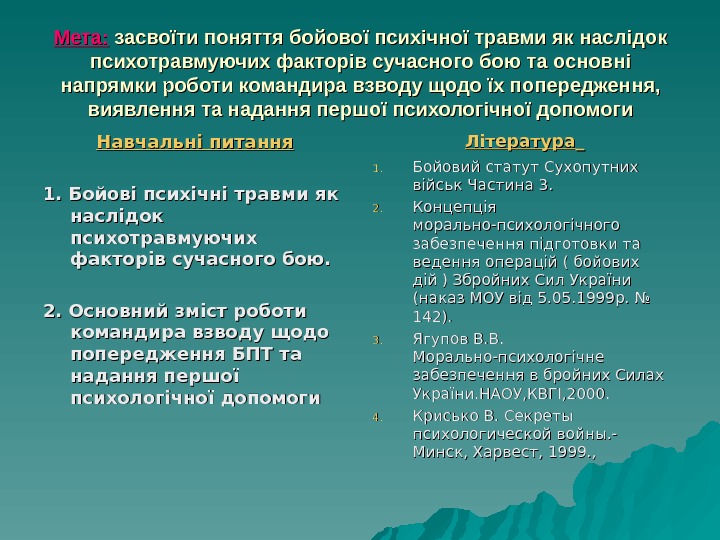 Мета: засвоїти поняття бойової психічної травми як наслідок психотравмуючих факторів сучасного бою та основні напрямки роботи командира взводу щодо їх попередження, виявлення та надання першої психологічної допомоги

Навчальні питання

1. Бойові психічні травми як наслідок психотравмуючих факторів сучасного бою.

2. Основний зміст роботи командира взводу щодо попередження БПТ та надання першої психологічної допомоги

Література

1. Бойовий статут Сухопутних військ Частина 3.
2. Концепція морально-психологічного забезпечення підготовки та ведення операцій ( бойових дій ) Збройних Сил України (наказ МОУ від 5.05.1999р. № 142).
3. Ягупов В.В. Морально-психологічне забезпечення в бройних Силах України.НАОУ,КВГІ,2000.
4. Крисько В. Секреты психологической войны.- Минск, Харвест, 1999.,